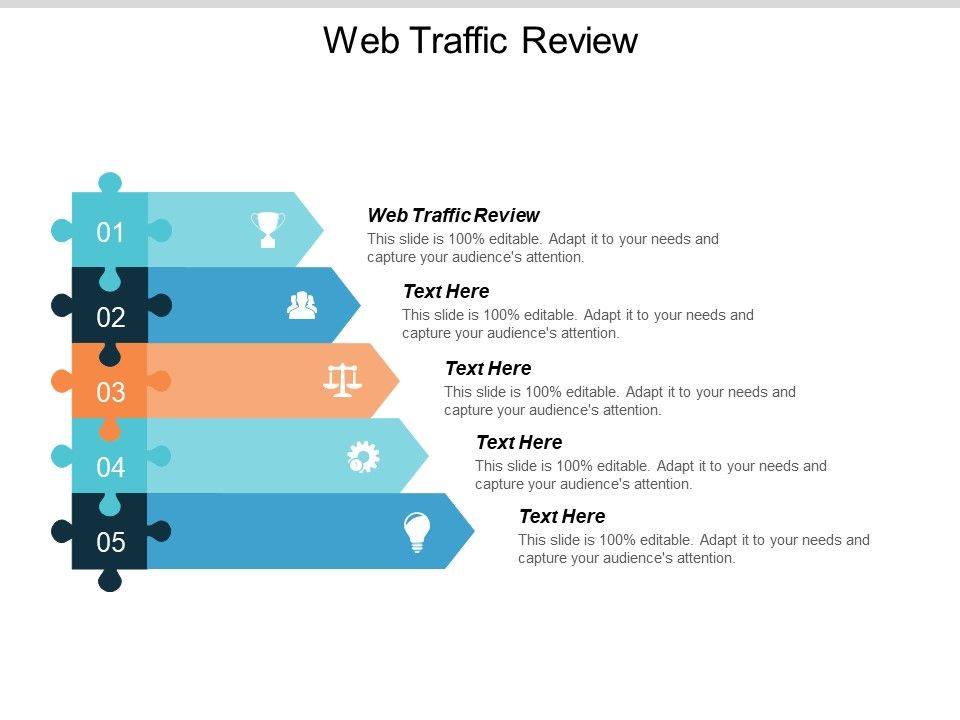 Web Traffic Review

01

Web Traffic Review
This slide is 100% editable. Adapt it to your needs and capture your audience's attention.

02

Text Here
This slide is 100% editable. Adapt it to your needs and capture your audience's attention.

03

Text Here
This slide is 100% editable. Adapt it to your needs and capture your audience's attention.

04

Text Here
This slide is 100% editable. Adapt it to your needs and capture your audience's attention.

05

Text Here
This slide is 100% editable. Adapt it to your needs and capture your audience's attention.